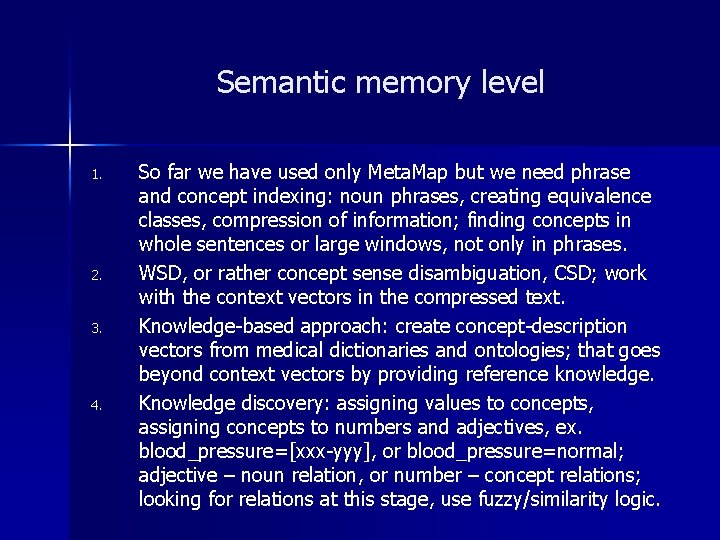 Semantic memory level

1. So far we have used only MetaMap but we need phrase and concept indexing: noun phrases, creating equivalence classes, compression of information; finding concepts in whole sentences or large windows, not only in phrases.

2. WSD, or rather concept sense disambiguation, CSD; work with the context vectors in the compressed text.

3. Knowledge-based approach: create concept-description vectors from medical dictionaries and ontologies; that goes beyond context vectors by providing reference knowledge.

4. Knowledge discovery: assigning values to concepts, assigning concepts to numbers and adjectives, ex. blood_pressure=[xxx-yyy], or blood_pressure=normal; adjective – noun relation, or number – concept relations; looking for relations at this stage, use fuzzy/similarity logic.